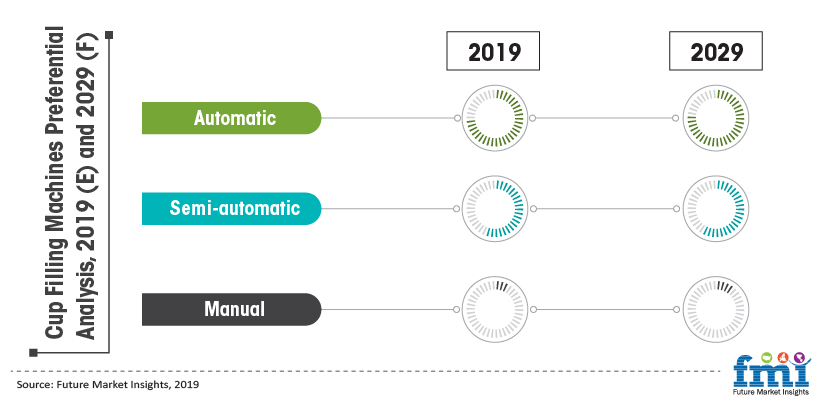 Cup Filling Machines Preferential Analysis, 2019 (E) and 2029 (F)

2019

2029

Automatic

Semi-automatic

Manual

Source: Future Market Insights, 2019

fmi

Future Market Insights